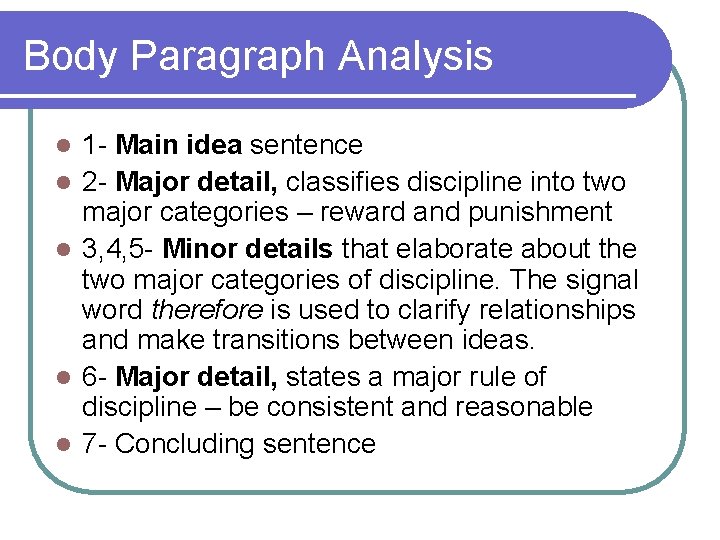 Body Paragraph Analysis

- 1- Main idea sentence
- 2- Major detail, classifies discipline into two major categories – reward and punishment
- 3,4,5- Minor details that elaborate about the two major categories of discipline. The signal word therefore is used to clarify relationships and make transitions between ideas.
- 6- Major detail, states a major rule of discipline – be consistent and reasonable
- 7- Concluding sentence